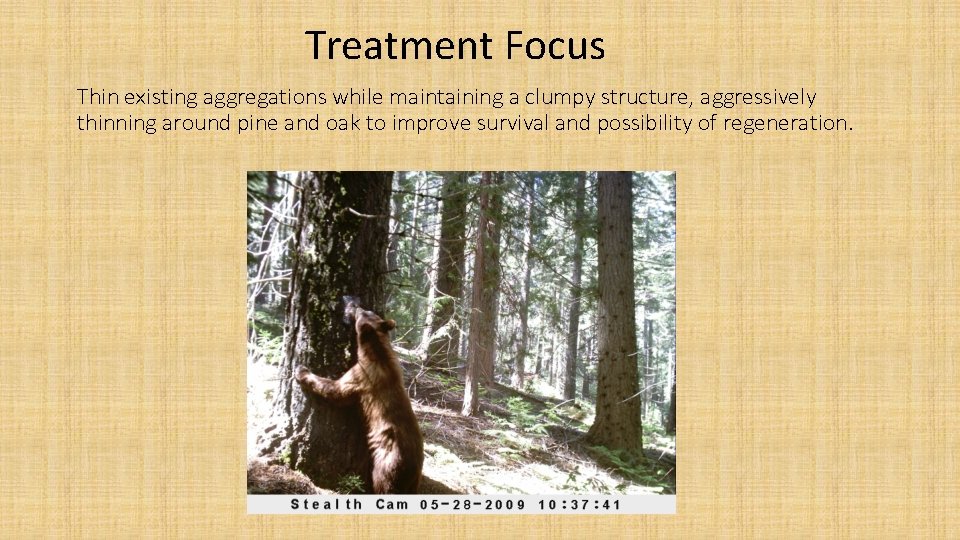 Treatment Focus

Thin existing aggregations while maintaining a clumpy structure, aggressively thinning around pine and oak to improve survival and possibility of regeneration.

Stealth Cam 05-28-2009 10:37:41